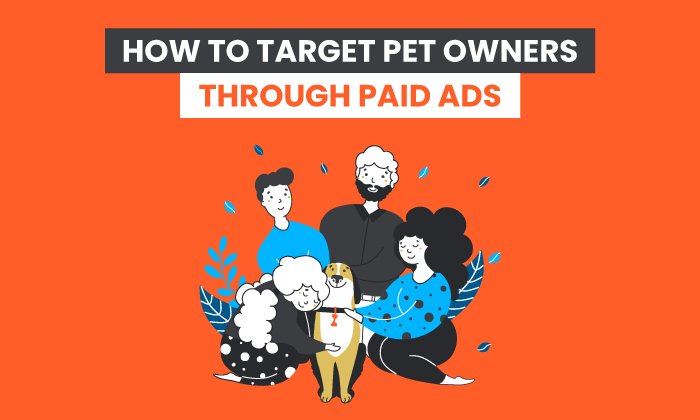 HOW TO TARGET PET OWNERS
THROUGH PAID ADS